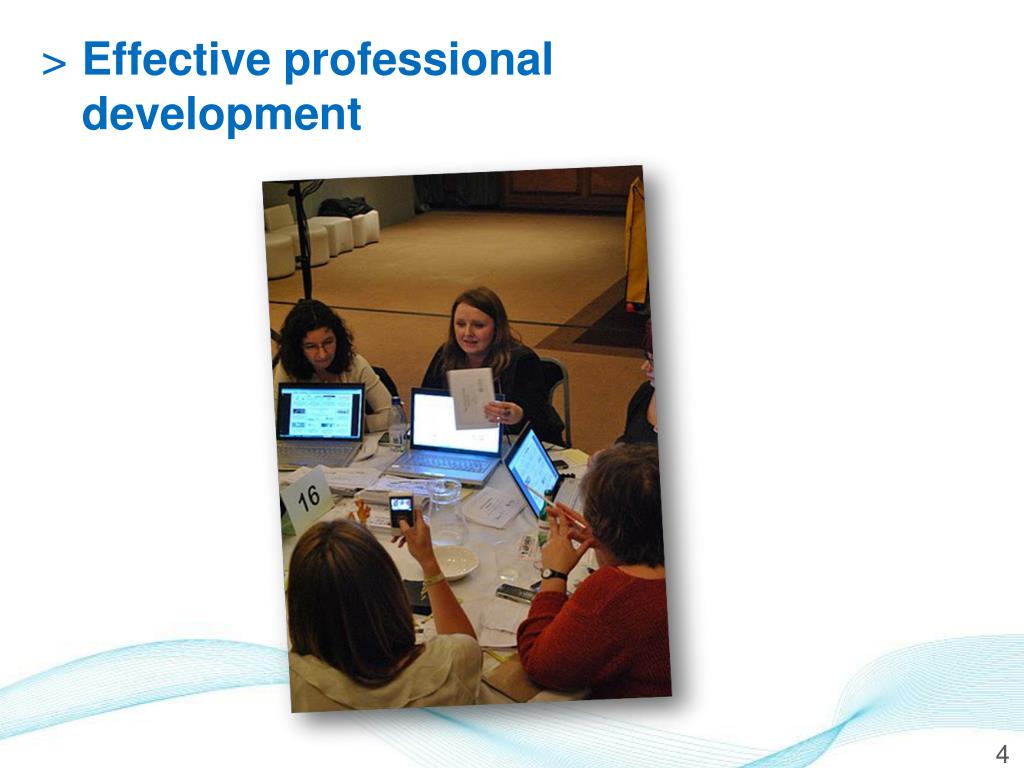 > Effective professional development

16

4